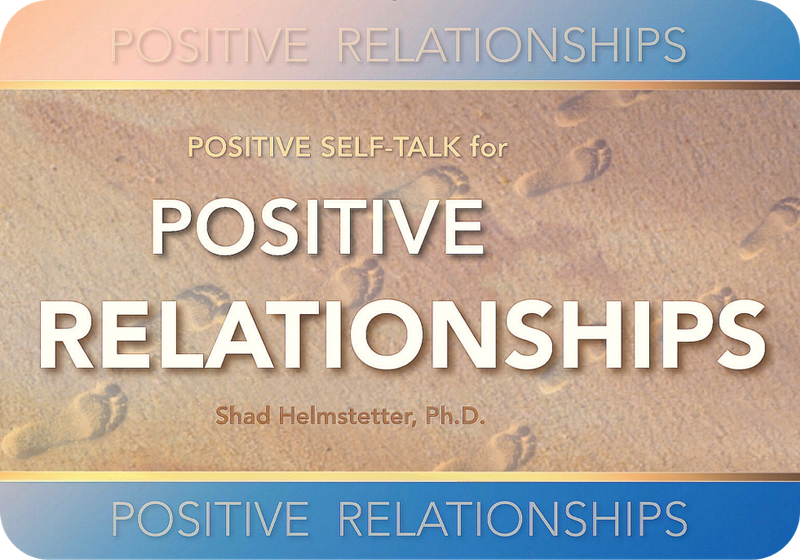 POSITIVE RELATIONSHIPS

POSITIVE SELF-TALK for

POSITIVE RELATIONSHIPS

Shad Helmstetter, Ph.D.

POSITIVE RELATIONSHIPS